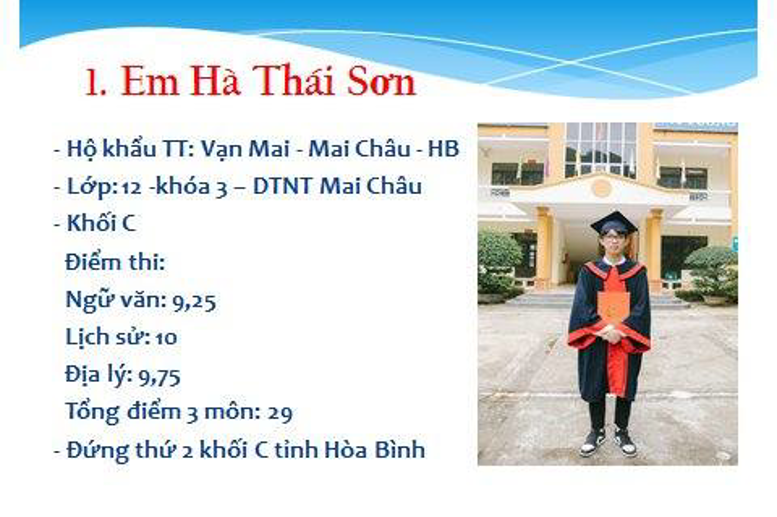 1. Em Hà Thái Sơn

- Hộ khẩu TT: Vạn Mai - Mai Châu - HB
- Lớp: 12 -khóa 3 – DTNT Mai Châu
- Khối C
Điểm thi:
Ngữ văn: 9,25
Lịch sử: 10
Địa lý: 9,75
Tổng điểm 3 môn: 29
- Đứng thứ 2 khối C tỉnh Hòa Bình